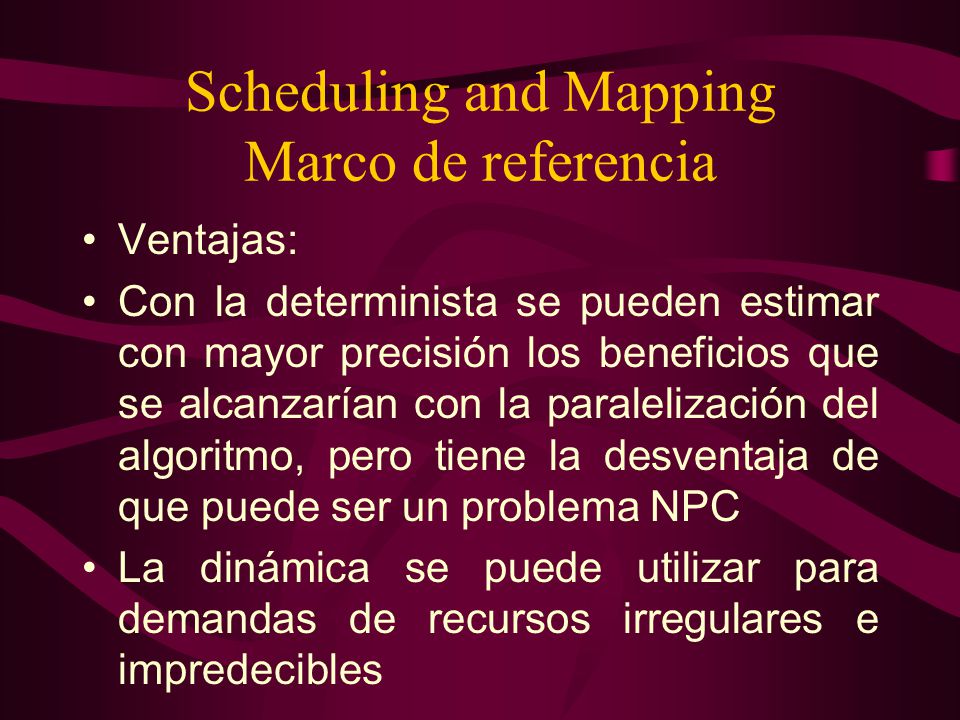 Scheduling and Mapping
Marco de referencia

• Ventajas:
• Con la determinista se pueden estimar con mayor precisión los beneficios que se alcanzarían con la paralelización del algoritmo, pero tiene la desventaja de que puede ser un problema NPC
• La dinámica se puede utilizar para demandas de recursos irregulares e impredecibles